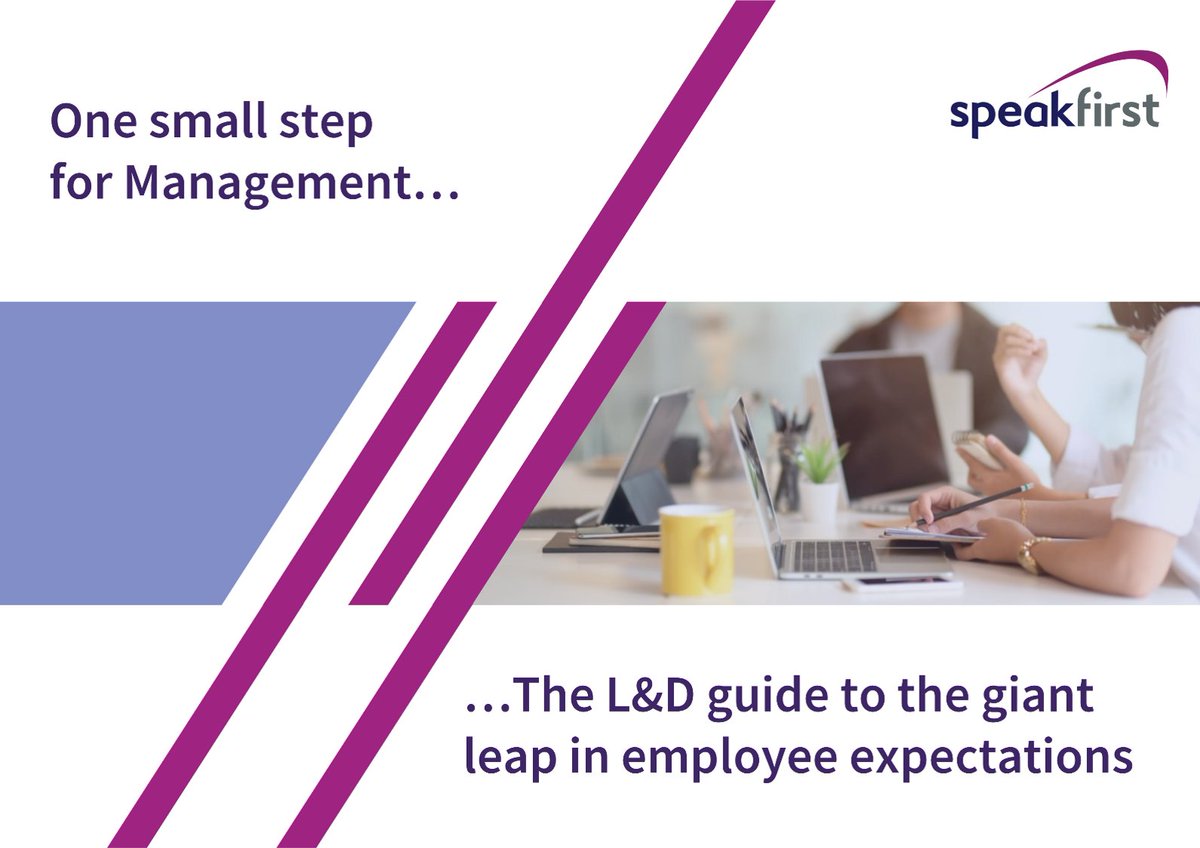 One small step for Management…

speakfirst

…The L&D guide to the giant leap in employee expectations